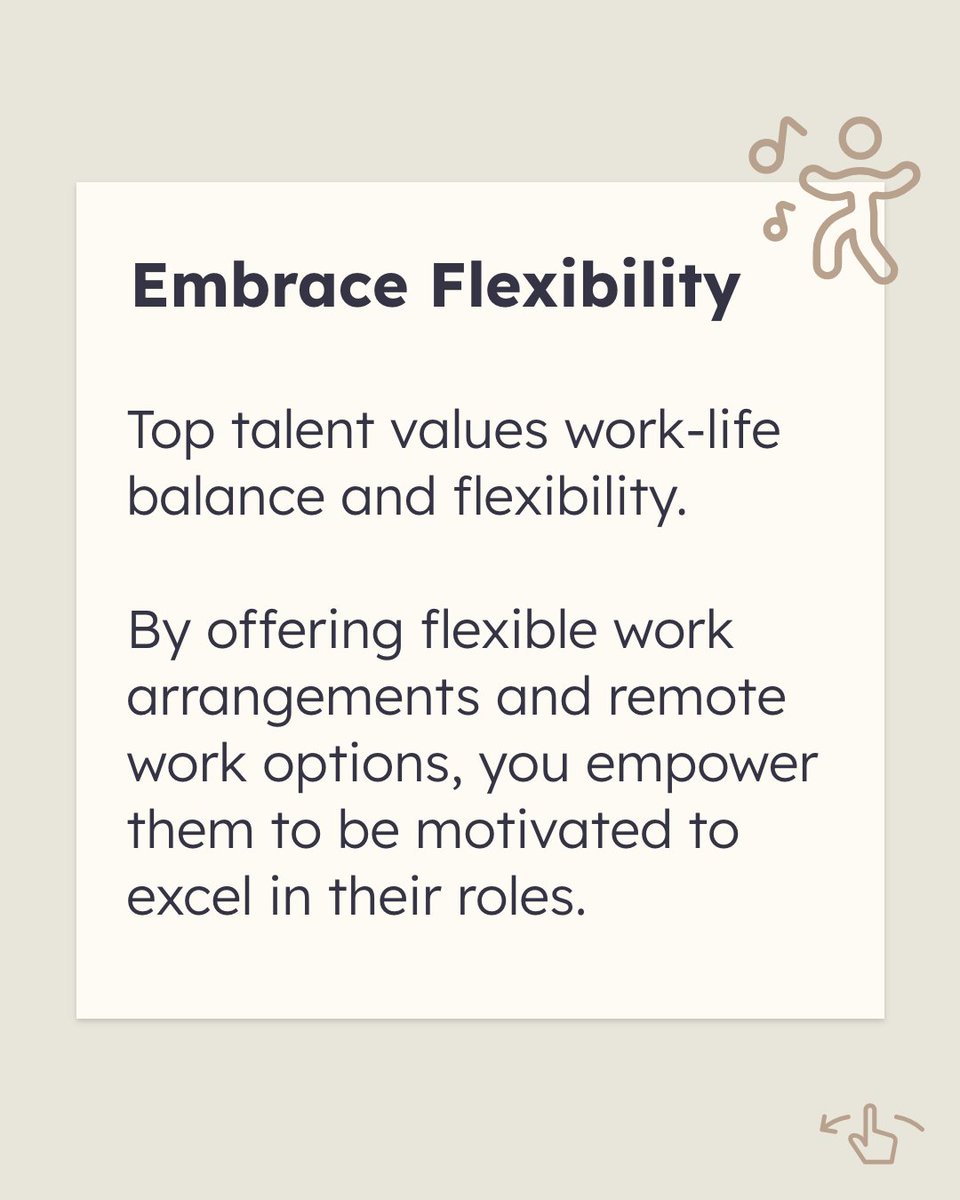 Embrace Flexibility

Top talent values work-life balance and flexibility.

By offering flexible work arrangements and remote work options, you empower them to be motivated to excel in their roles.